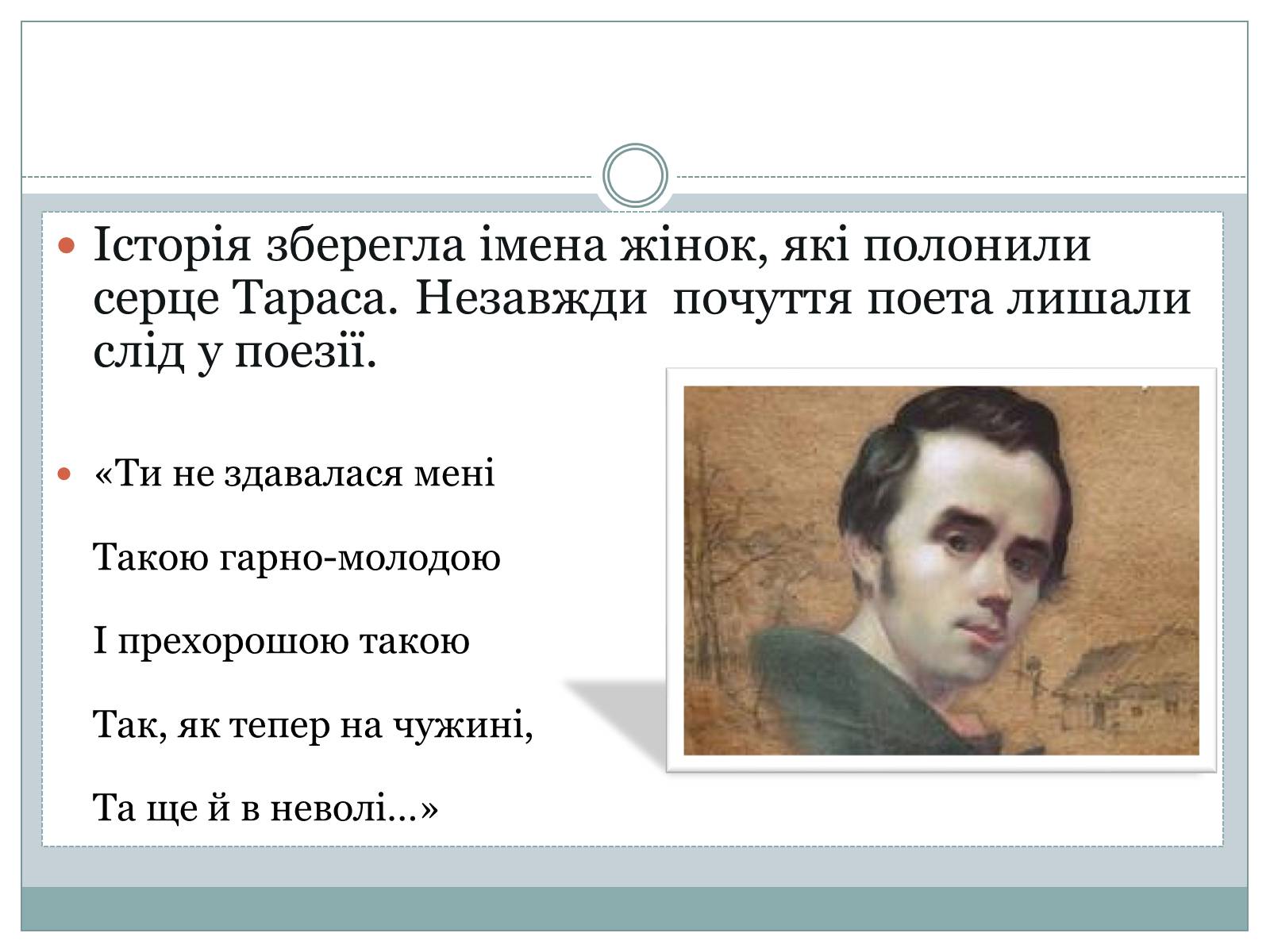 Історія зберегла імена жінок, які полонили серце Тараса. Незавжди  почуття поета лишали слід у поезії.

«Ти не здавалася мені

Такою гарно-молодою

І прехорошою такою

Так, як тепер на чужині,

Та ще й в неволі…»